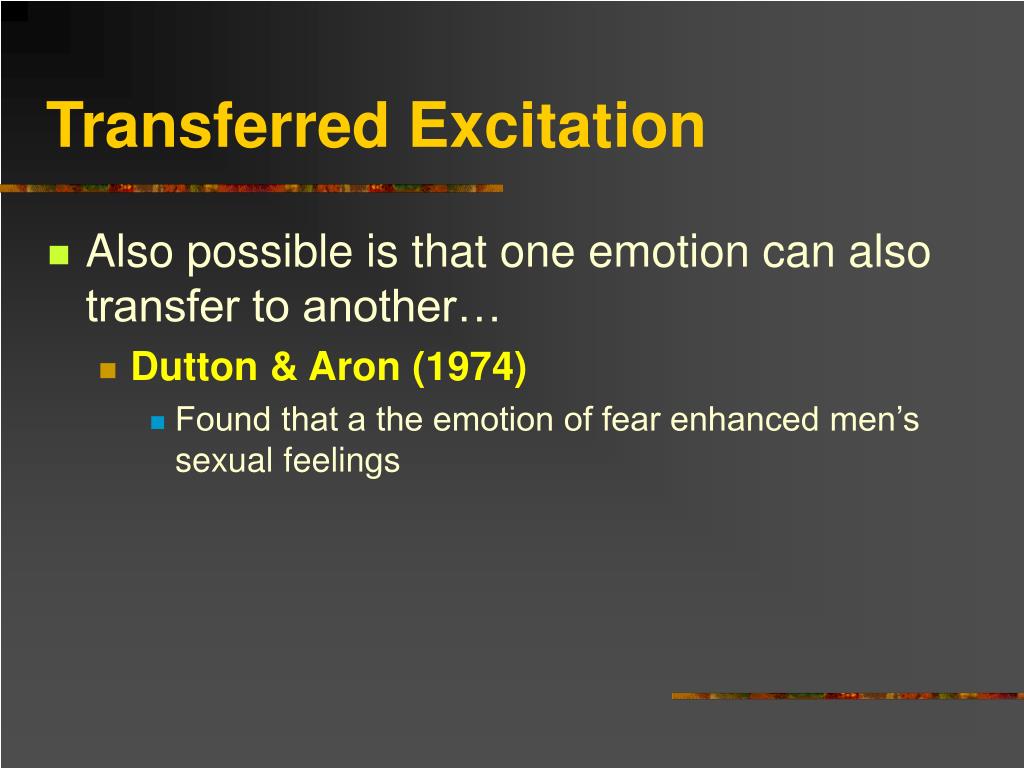 Transferred Excitation

Also possible is that one emotion can also transfer to another…

Dutton & Aron (1974)

Found that a the emotion of fear enhanced men’s sexual feelings